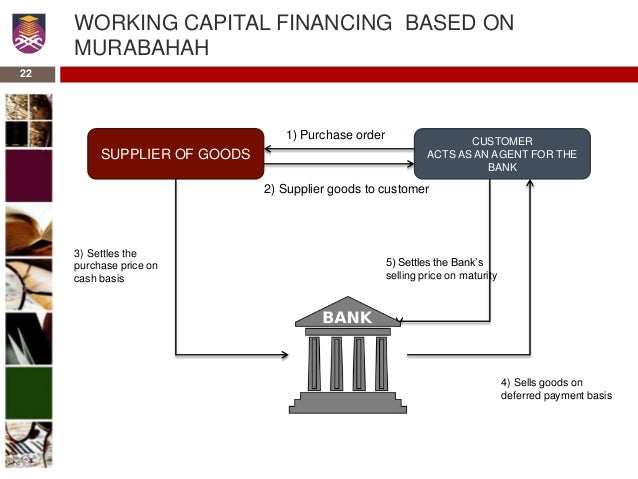 WORKING CAPITAL FINANCING BASED ON MURABAHAH

22

SUPPLIER OF GOODS

1) Purchase order

CUSTOMER
ACTS AS AN AGENT FOR THE BANK

2) Supplier goods to customer

3) Settles the purchase price on cash basis

5) Settles the Bank's selling price on maturity

BANK

4) Sells goods on deferred payment basis